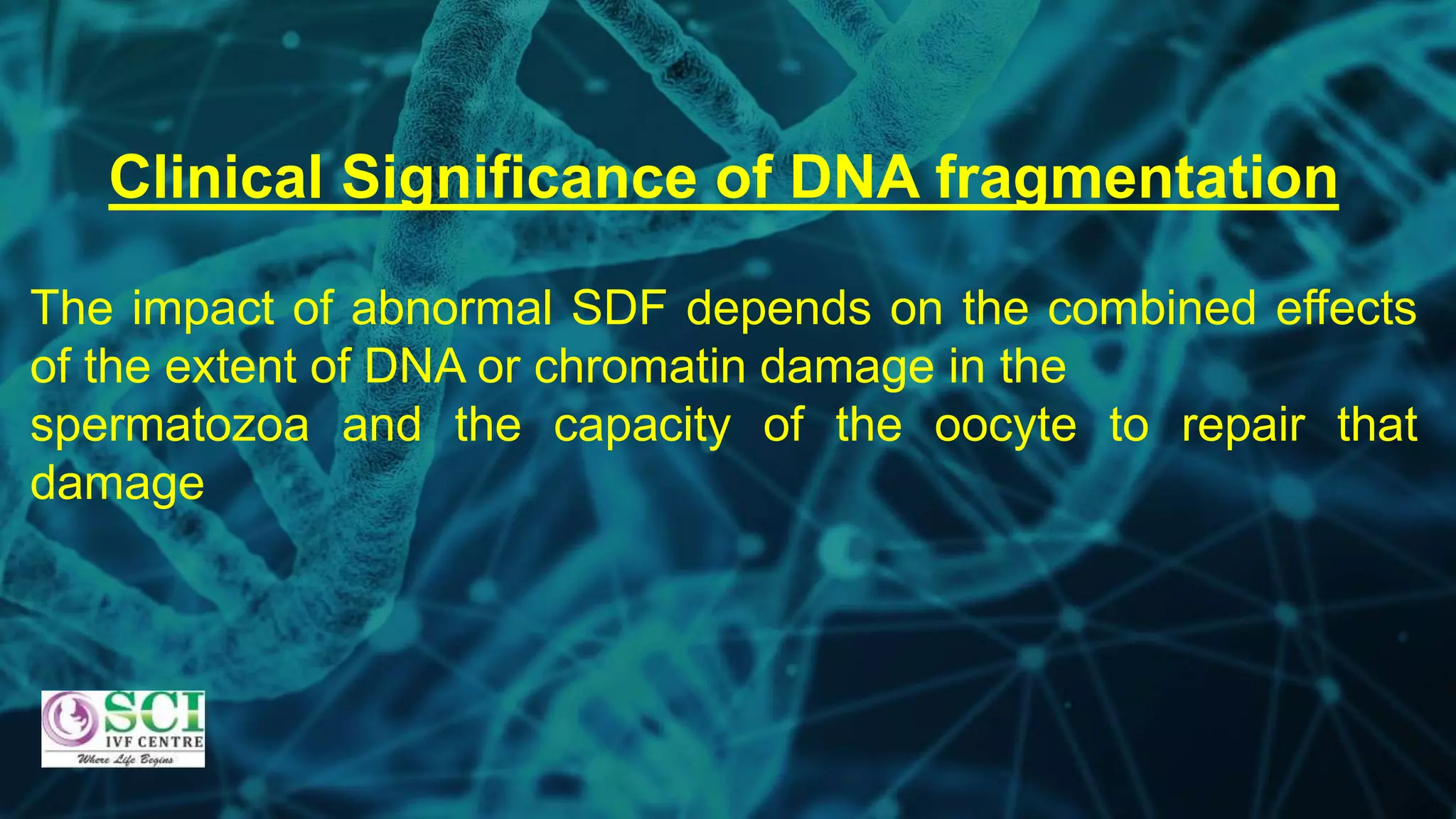 Clinical Significance of DNA fragmentation

The impact of abnormal SDF depends on the combined effects of the extent of DNA or chromatin damage in the spermatozoa and the capacity of the oocyte to repair that damage

SCI
IVF CENTRE
Where Life Begins